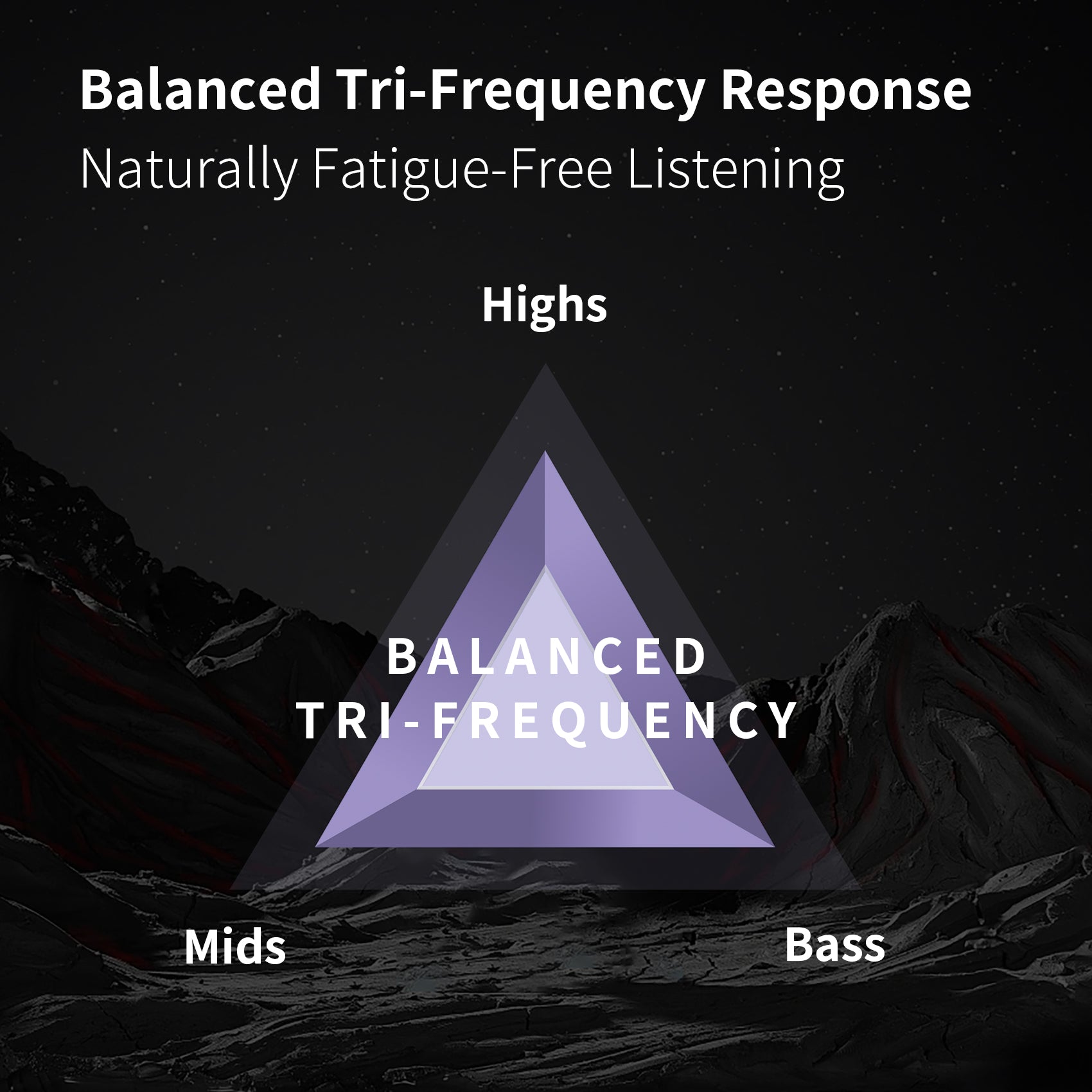 Balanced Tri-Frequency Response
Naturally Fatigue-Free Listening

Highs

BALANCED
TRI-FREQUENCY

Mids

Bass